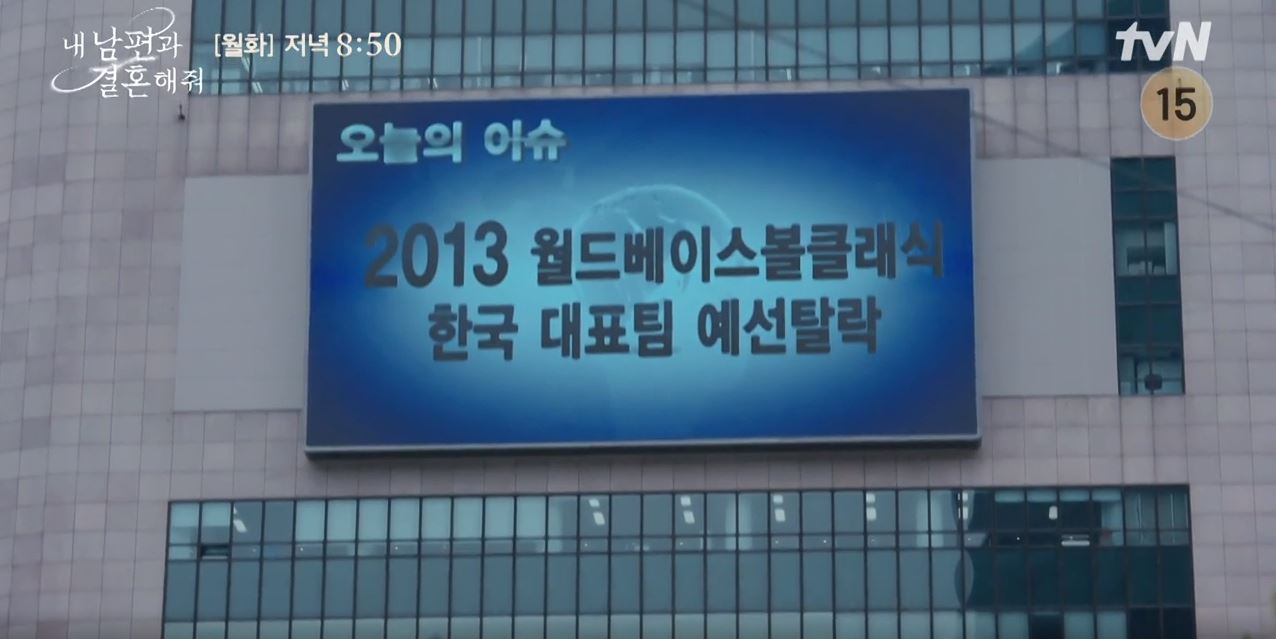 내 남편과 결혼해줘 [월화] 저녁 8:50

tvN

15

오늘의 이슈

2013 월드베이스볼클래식
한국 대표팀 예선탈락